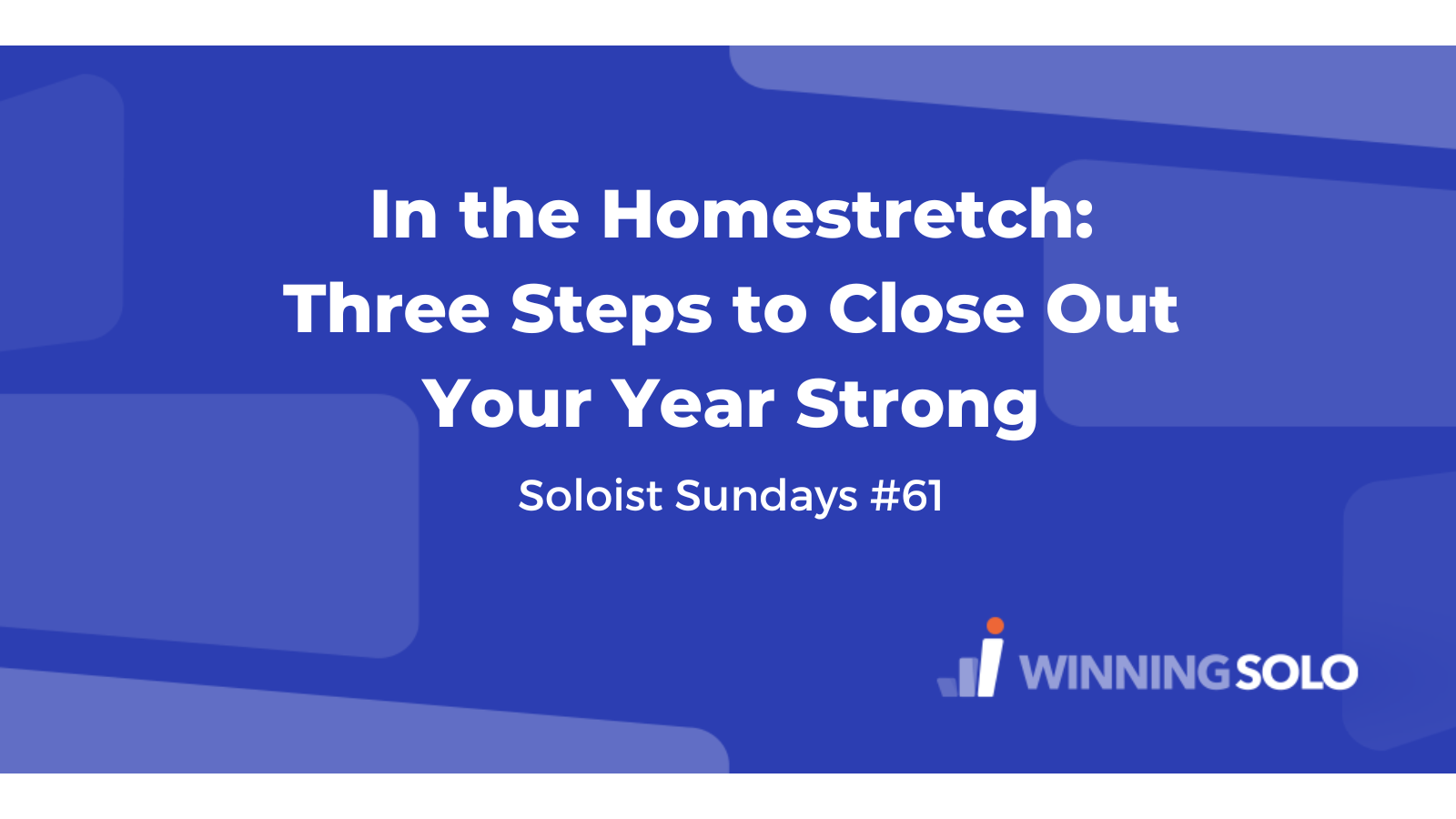 In the Homestretch: Three Steps to Close Out Your Year Strong

Soloist Sundays #61

WINNINGSOLO